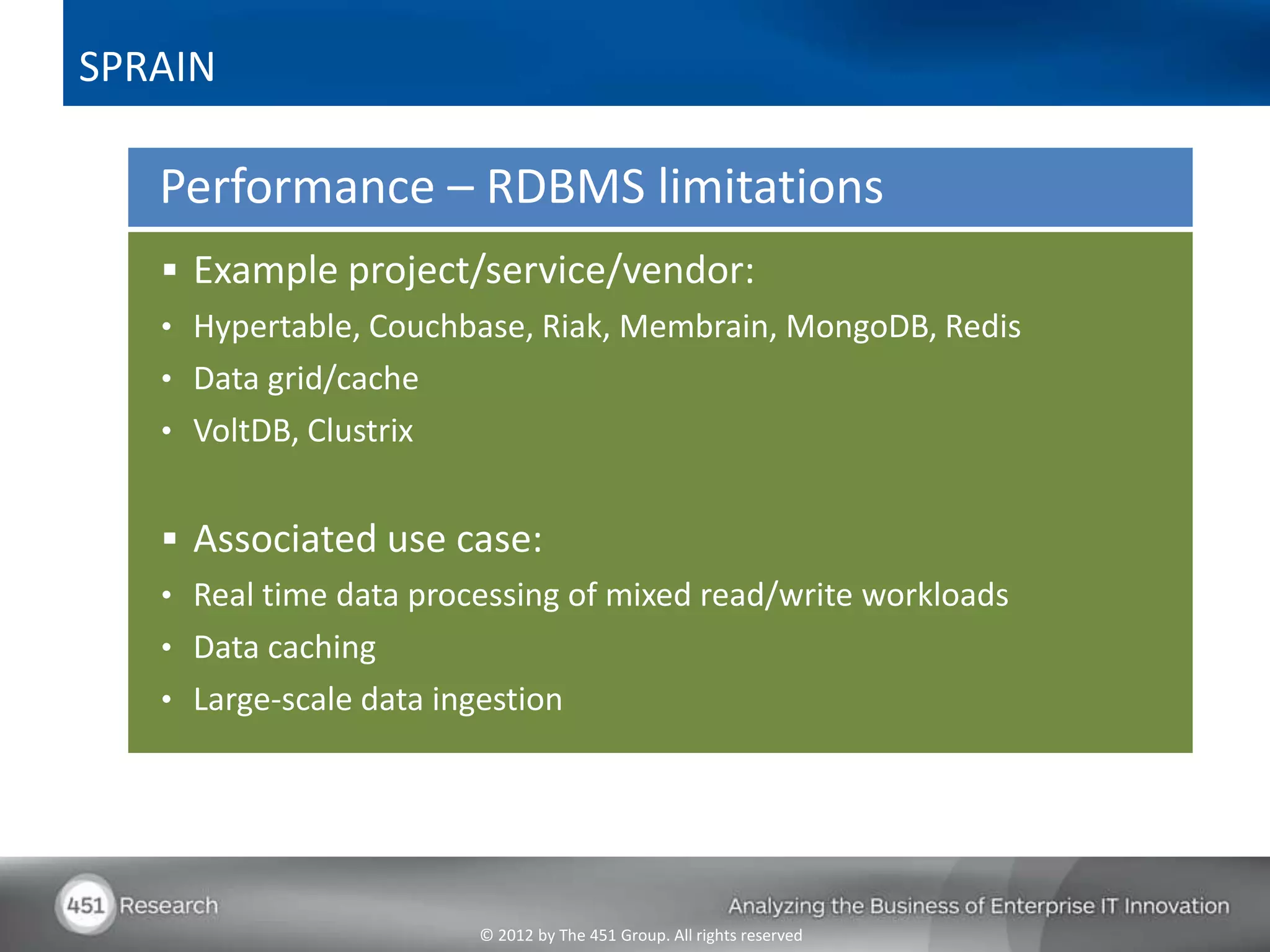 SPRAIN

Performance – RDBMS limitations

▪ Example project/service/vendor:
• Hypertable, Couchbase, Riak, Membrain, MongoDB, Redis
• Data grid/cache
• VoltDB, Clustrix

▪ Associated use case:
• Real time data processing of mixed read/write workloads
• Data caching
• Large-scale data ingestion

451 Research

Analyzing the Business of Enterprise IT Innovation

© 2012 by The 451 Group. All rights reserved